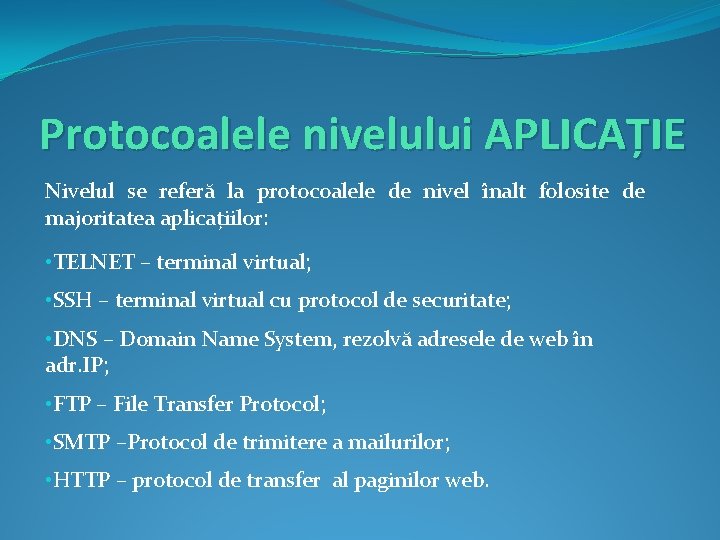 Protocoalele nivelului APLICAȚIE

Nivelul se referă la protocoalele de nivel înalt folosite de majoritatea aplicațiilor:

•TELNET – terminal virtual;

•SSH – terminal virtual cu protocol de securitate;

•DNS – Domain Name System, rezolvă adresele de web în adr.IP;

•FTP – File Transfer Protocol;

•SMTP –Protocol de trimitere a mailurilor;

•HTTP – protocol de transfer al paginilor web.